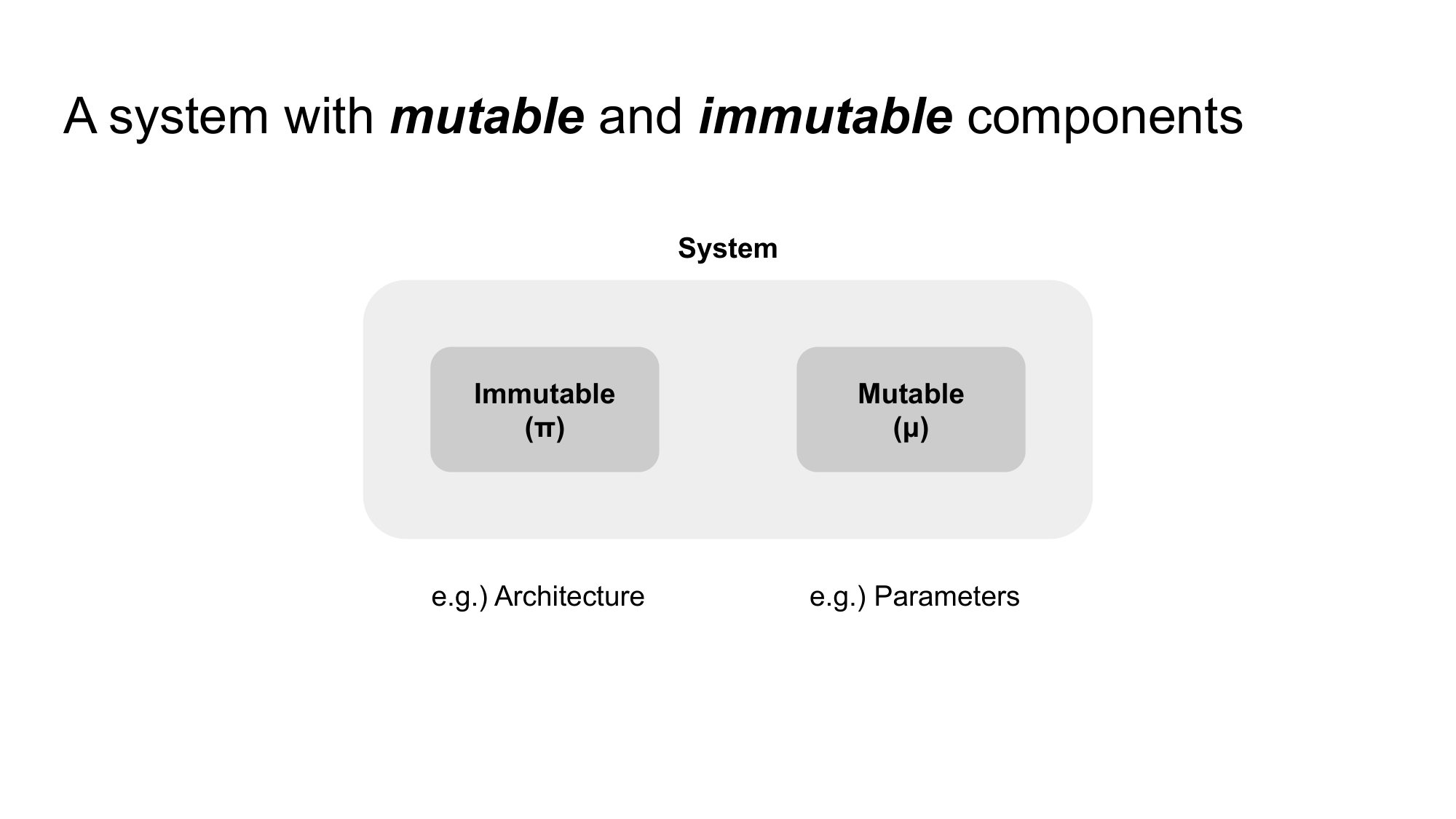 A system with mutable and immutable components

System

Immutable
($\pi$)

Mutable
($\mu$)

e.g.) Architecture

e.g.) Parameters